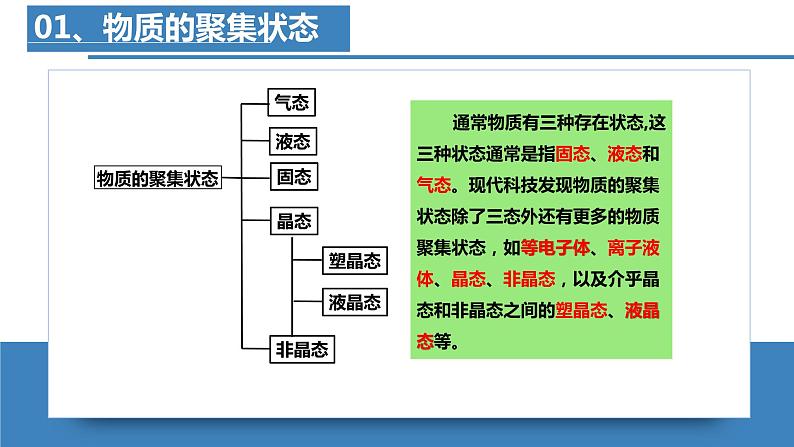 01、物质的聚集状态

物质的聚集状态

气态

液态

固态

晶态

塑晶态

液晶态

非晶态

通常物质有三种存在状态,这三种状态通常是指固态、液态和气态。现代科技发现物质的聚集状态除了三态外还有更多的物质聚集状态，如等电子体、离子液体、晶态、非晶态，以及介乎晶态和非晶态之间的塑晶态、液晶态等。